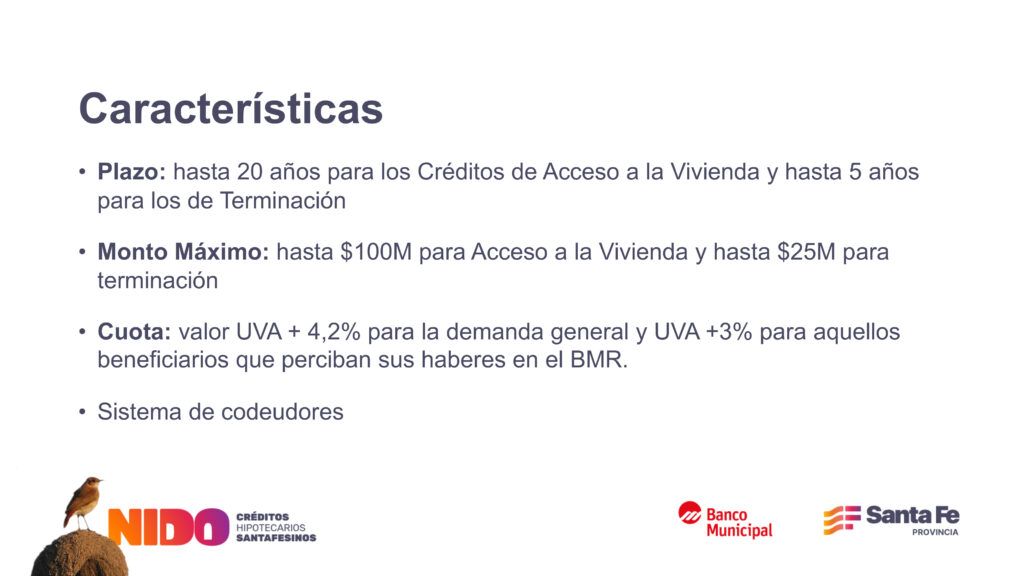 Características

• **Plazo:** hasta 20 años para los Créditos de Acceso a la Vivienda y hasta 5 años para los de Terminación

• **Monto Máximo:** hasta \$100M para Acceso a la Vivienda y hasta \$25M para terminación

• **Cuota:** valor UVA + 4,2% para la demanda general y UVA +3% para aquellos beneficiarios que perciban sus haberes en el BMR.

• Sistema de codeudores

NIDO CRÉDITOS HIPOTECARIOS SANTAFESINOS

Banco Municipal

Santa Fe PROVINCIA